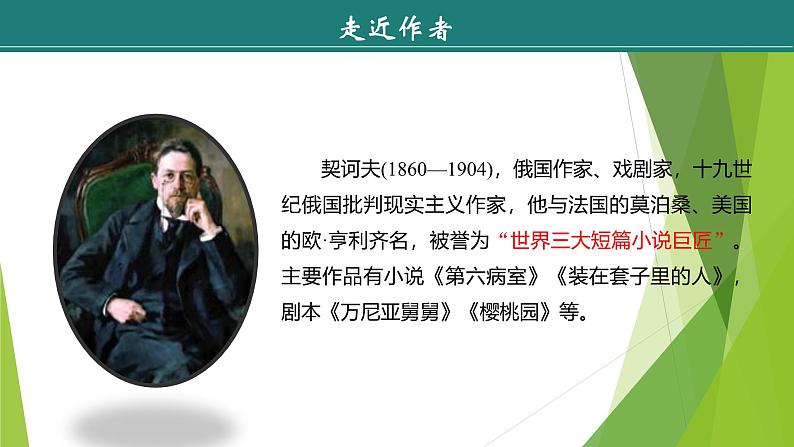 走近作者

契诃夫(1860—1904)，俄国作家、戏剧家，十九世纪俄国批判现实主义作家，他与法国的莫泊桑、美国的欧·亨利齐名，被誉为“世界三大短篇小说巨匠”。主要作品有小说《第六病室》《装在套子里的人》，剧本《万尼亚舅舅》《樱桃园》等。